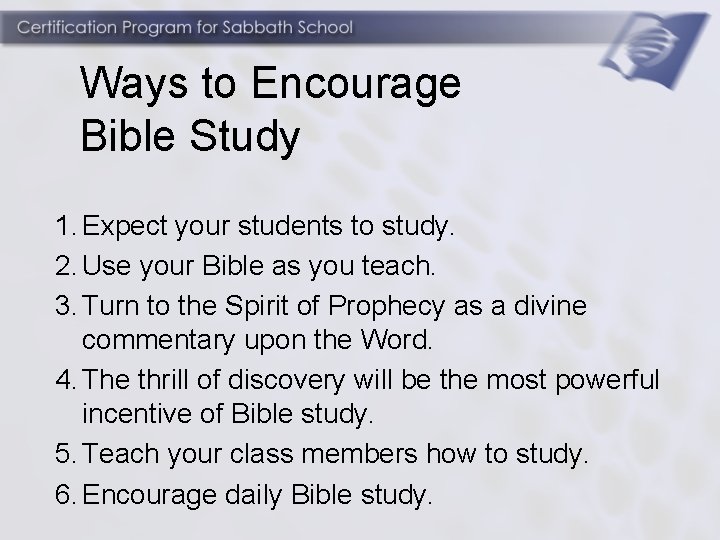 Certification Program for Sabbath School

Ways to Encourage Bible Study

1. Expect your students to study.
2. Use your Bible as you teach.
3. Turn to the Spirit of Prophecy as a divine commentary upon the Word.
4. The thrill of discovery will be the most powerful incentive of Bible study.
5. Teach your class members how to study.
6. Encourage daily Bible study.